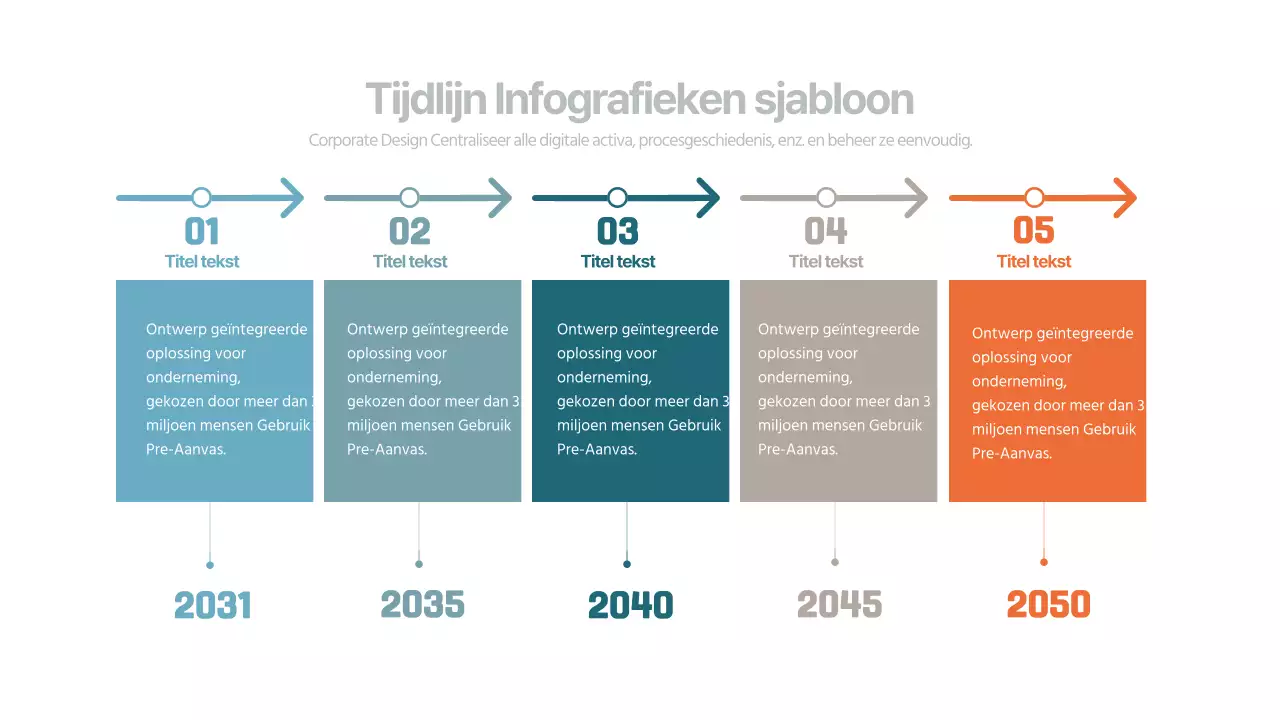 Tijdlijn Infografieken sjabloon

Corporate Design Centraliseer alle digitale activa, procesgeschiedenis, enz. en beheer ze eenvoudig.

01

Titel tekst

Ontwerp geïntegreerde oplossing voor onderneming, gekozen door meer dan 3 miljoen mensen Gebruik Pre-Aanvas.

2031

02

Titel tekst

Ontwerp geïntegreerde oplossing voor onderneming, gekozen door meer dan 3 miljoen mensen Gebruik Pre-Aanvas.

2035

03

Titel tekst

Ontwerp geïntegreerde oplossing voor onderneming, gekozen door meer dan 3 miljoen mensen Gebruik Pre-Aanvas.

2040

04

Titel tekst

Ontwerp geïntegreerde oplossing voor onderneming, gekozen door meer dan 3 miljoen mensen Gebruik Pre-Aanvas.

2045

05

Titel tekst

Ontwerp geïntegreerde oplossing voor onderneming, gekozen door meer dan 3 miljoen mensen Gebruik Pre-Aanvas.

2050